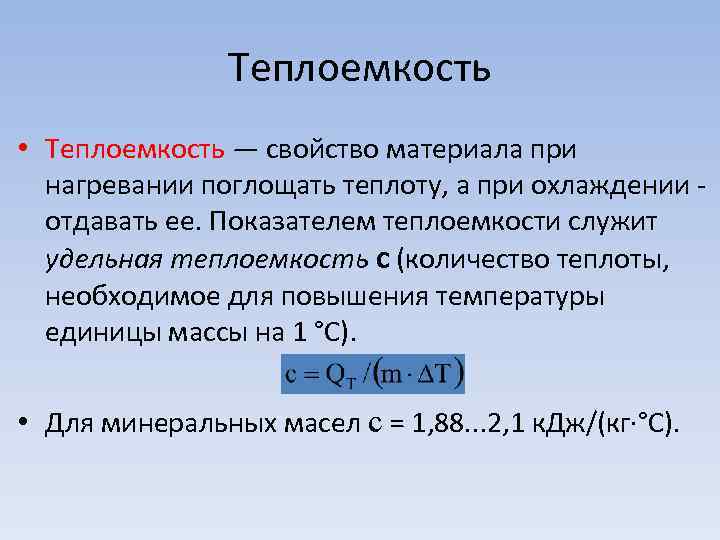 Теплоемкость

• Теплоемкость — свойство материала при нагревании поглощать теплоту, а при охлаждении - отдавать ее. Показателем теплоемкости служит удельная теплоемкость с (количество теплоты, необходимое для повышения температуры единицы массы на 1 °С).

$c = Q_T / (m \cdot \Delta T)$

• Для минеральных масел с = 1,88...2,1 кДж/(кг·°С).